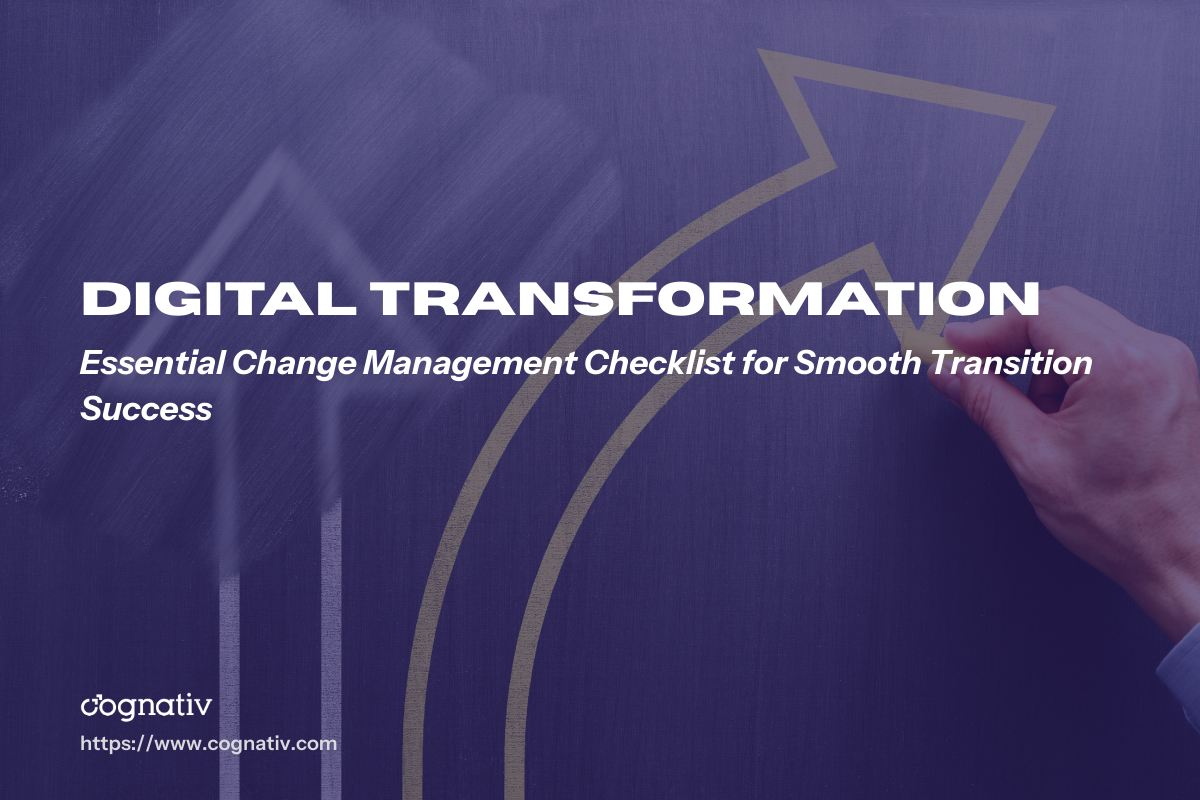 DIGITAL TRANSFORMATION

Essential Change Management Checklist for Smooth Transition Success

cognativ

https://www.cognativ.com